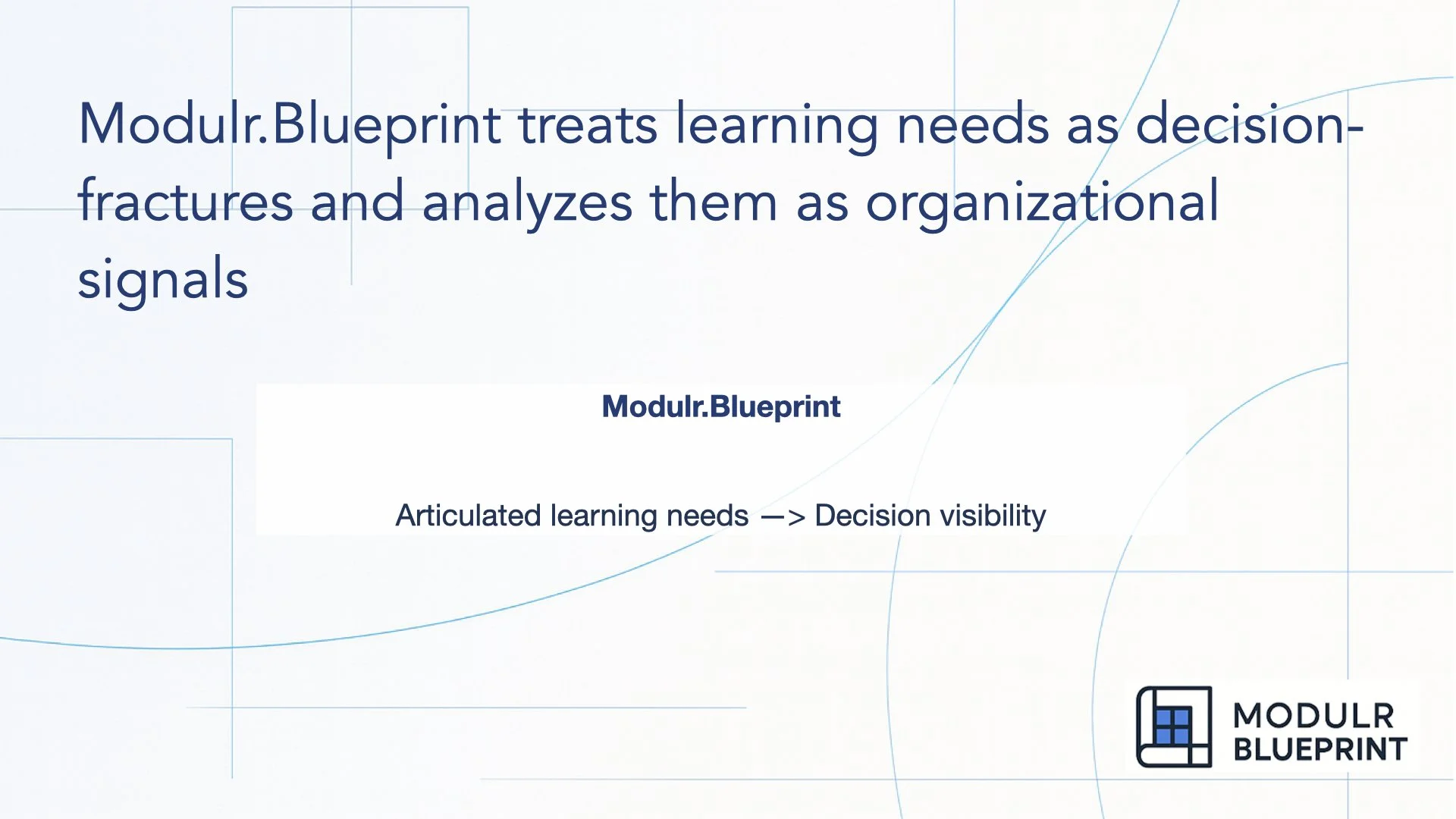 Modulr.Blueprint treats learning needs as decision-fractures and analyzes them as organizational signals

Modulr.Blueprint

Articulated learning needs —> Decision visibility

MODULR
BLUEPRINT